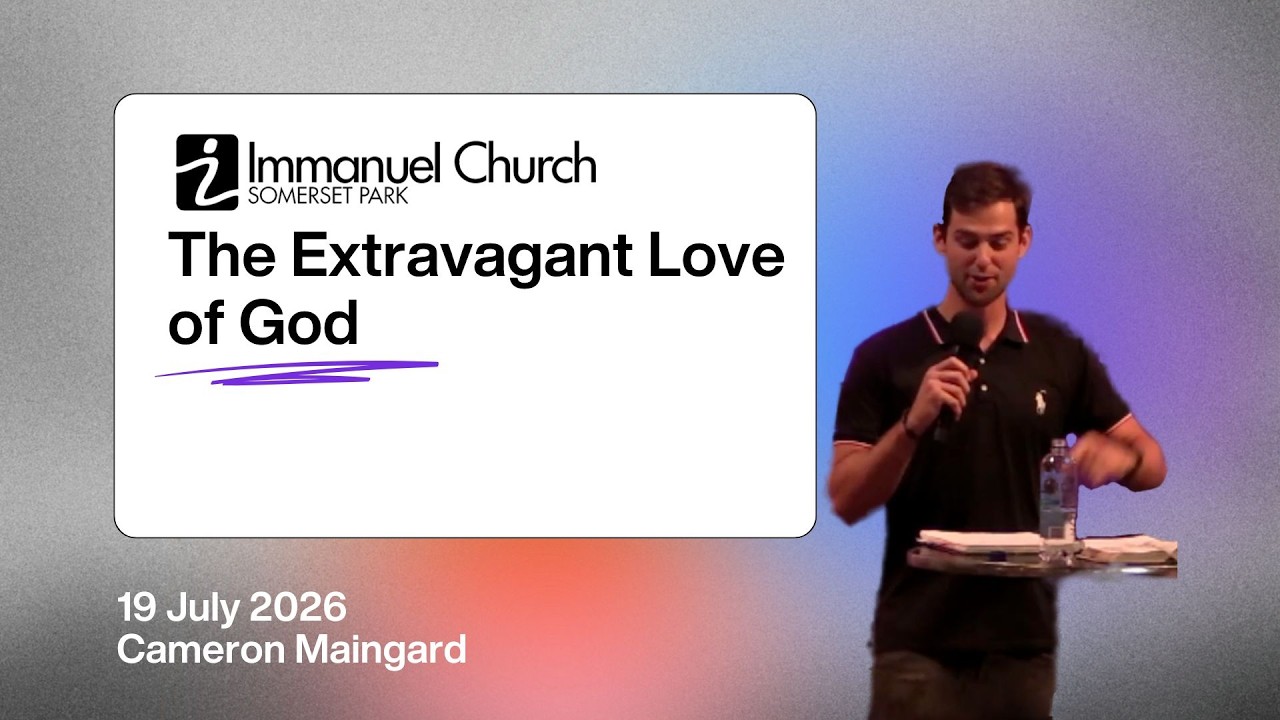 Immanuel Church
SOMERSET PARK

The Extravagant Love of God

19 July 2026
Cameron Maingard